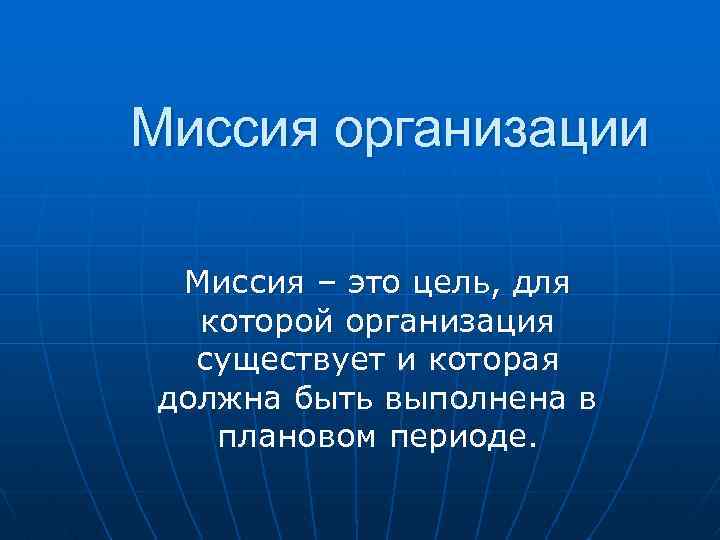 Миссия организации

Миссия – это цель, для которой организация существует и которая должна быть выполнена в плановом периоде.